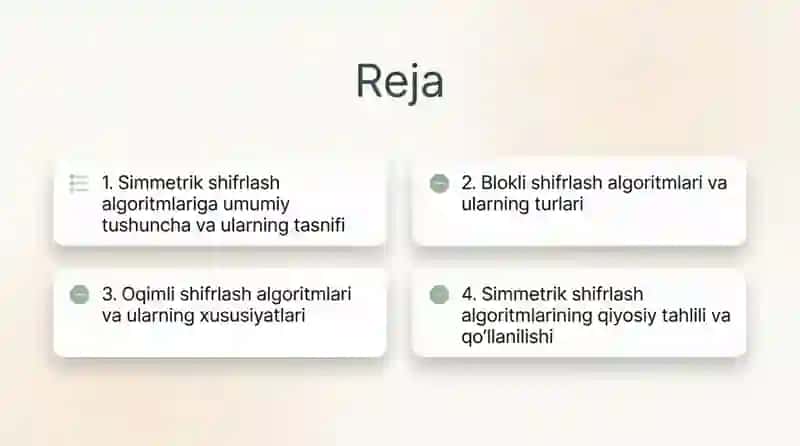 Reja

1. Simmetrik shifrlash algoritmlariga umumiy tushuncha va ularning tasnifi

2. Blokli shifrlash algoritmlari va ularning turlari

3. Oqimli shifrlash algoritmlari va ularning xususiyatlari

4. Simmetrik shifrlash algoritmlarining qiyosiy tahlili va qo'llanilishi